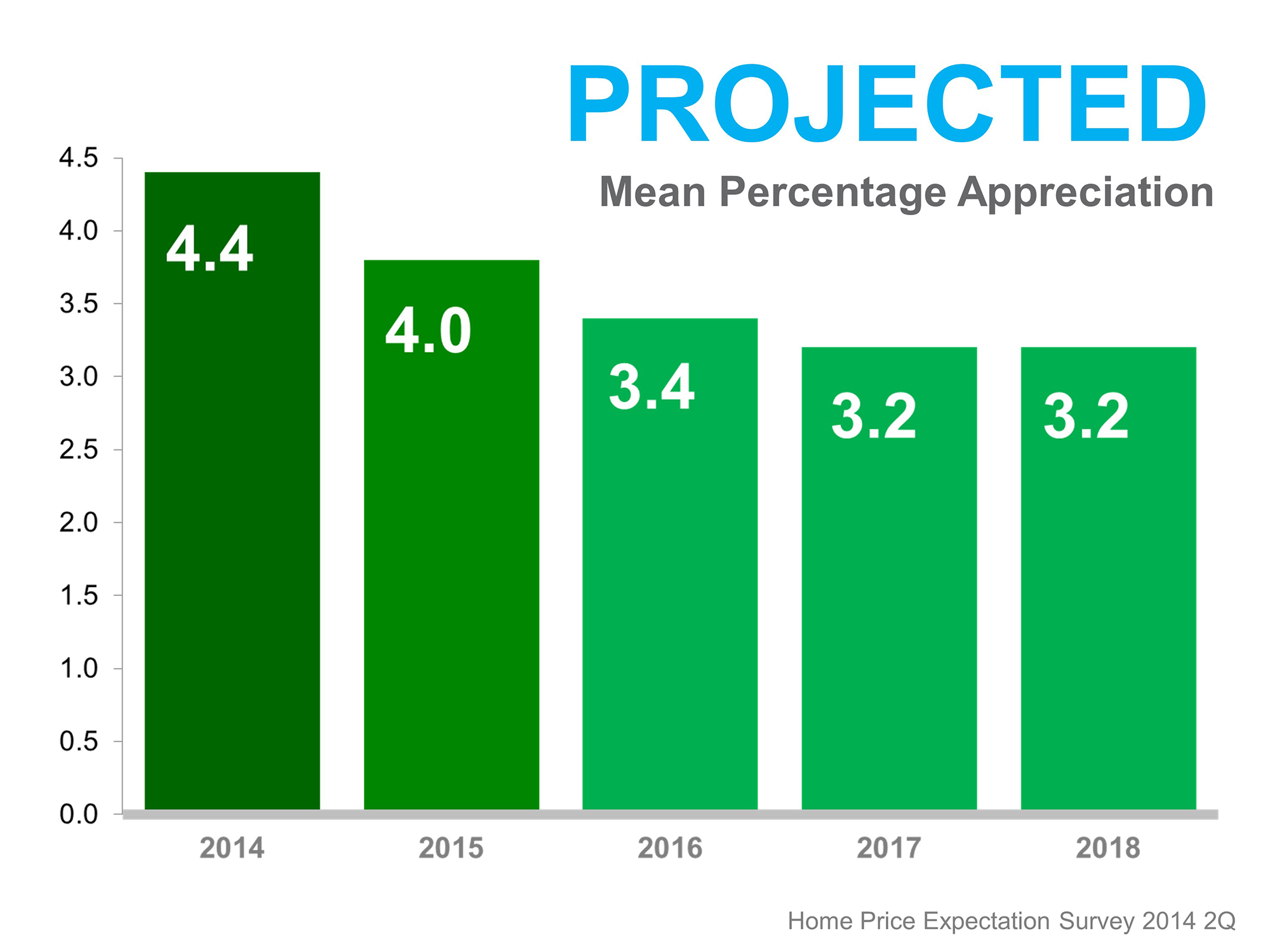 PROJECTED

Mean Percentage Appreciation

4.5
4.0
3.5
3.0
2.5
2.0
1.5
1.0
0.5
0.0

4.4
4.0
3.4
3.2
3.2

2014
2015
2016
2017
2018

Home Price Expectation Survey 2014 2Q